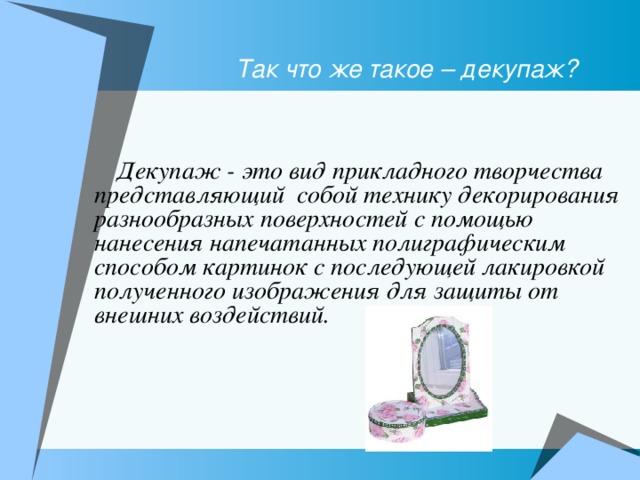 Так что же такое – декупаж?

Декупаж - это вид прикладного творчества представляющий собой технику декорирования разнообразных поверхностей с помощью нанесения напечатанных полиграфическим способом картинок с последующей лакировкой полученного изображения для защиты от внешних воздействий.